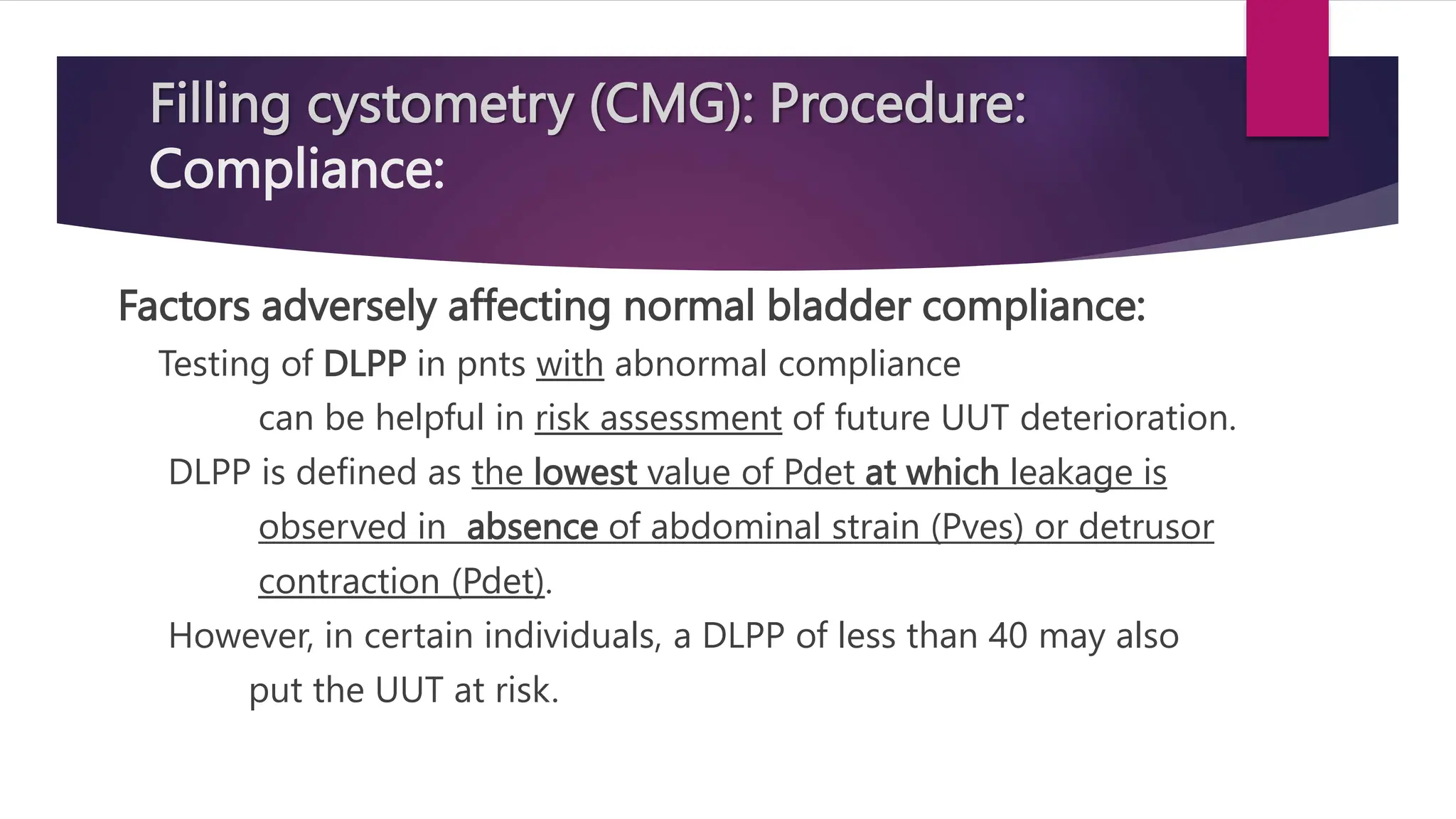 Filling cystometry (CMG): Procedure: Compliance:

Factors adversely affecting normal bladder compliance:

Testing of DLPP in pnts with abnormal compliance can be helpful in risk assessment of future UUT deterioration.

DLPP is defined as the lowest value of Pdet at which leakage is observed in absence of abdominal strain (Pves) or detrusor contraction (Pdet).

However, in certain individuals, a DLPP of less than 40 may also put the UUT at risk.